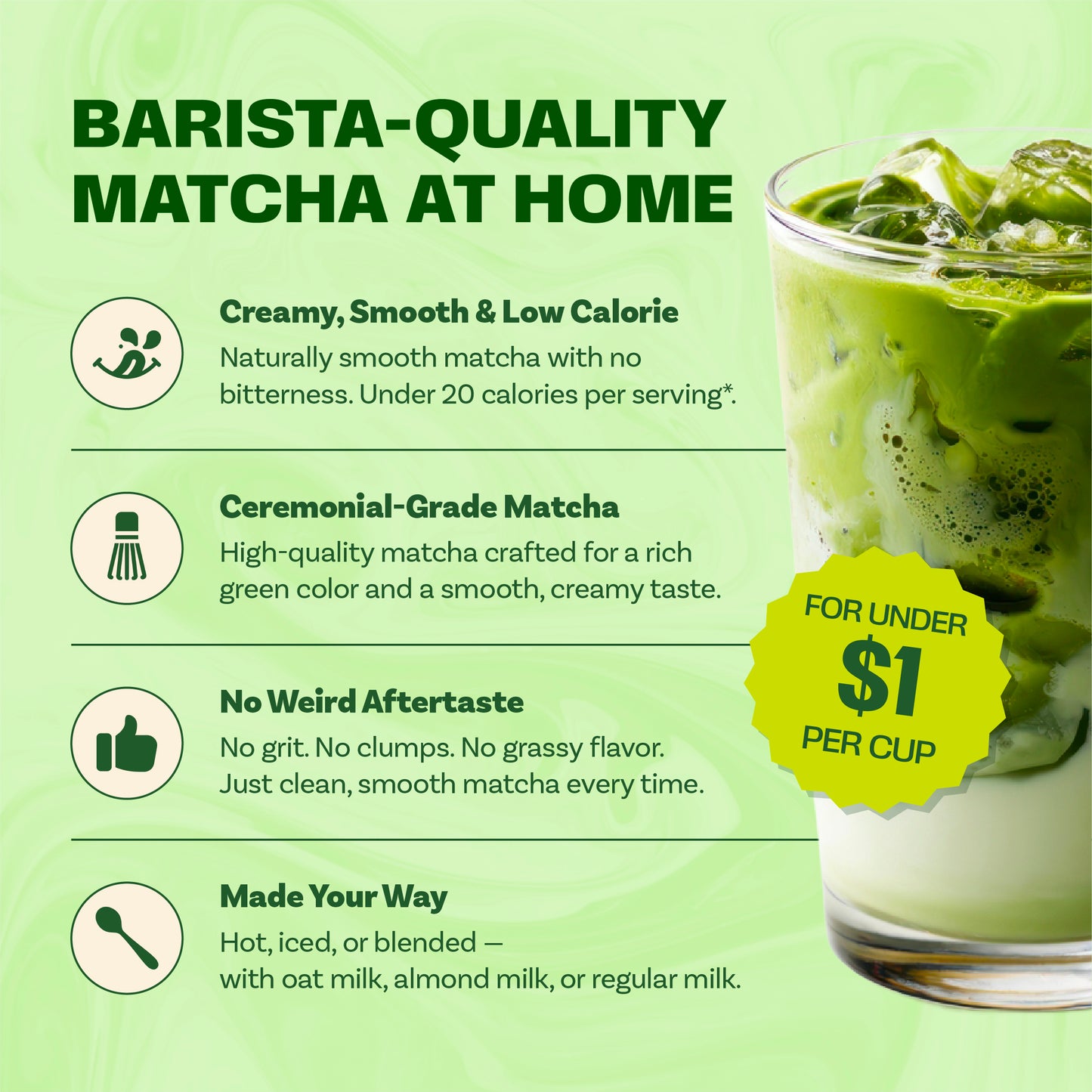 BARISTA-QUALITY MATCHA AT HOME

Creamy, Smooth & Low Calorie
Naturally smooth matcha with no bitterness. Under 20 calories per serving*.

Ceremonial-Grade Matcha
High-quality matcha crafted for a rich green color and a smooth, creamy taste.

No Weird Aftertaste
No grit. No clumps. No grassy flavor. Just clean, smooth matcha every time.

Made Your Way
Hot, iced, or blended — with oat milk, almond milk, or regular milk.

FOR UNDER $1 PER CUP